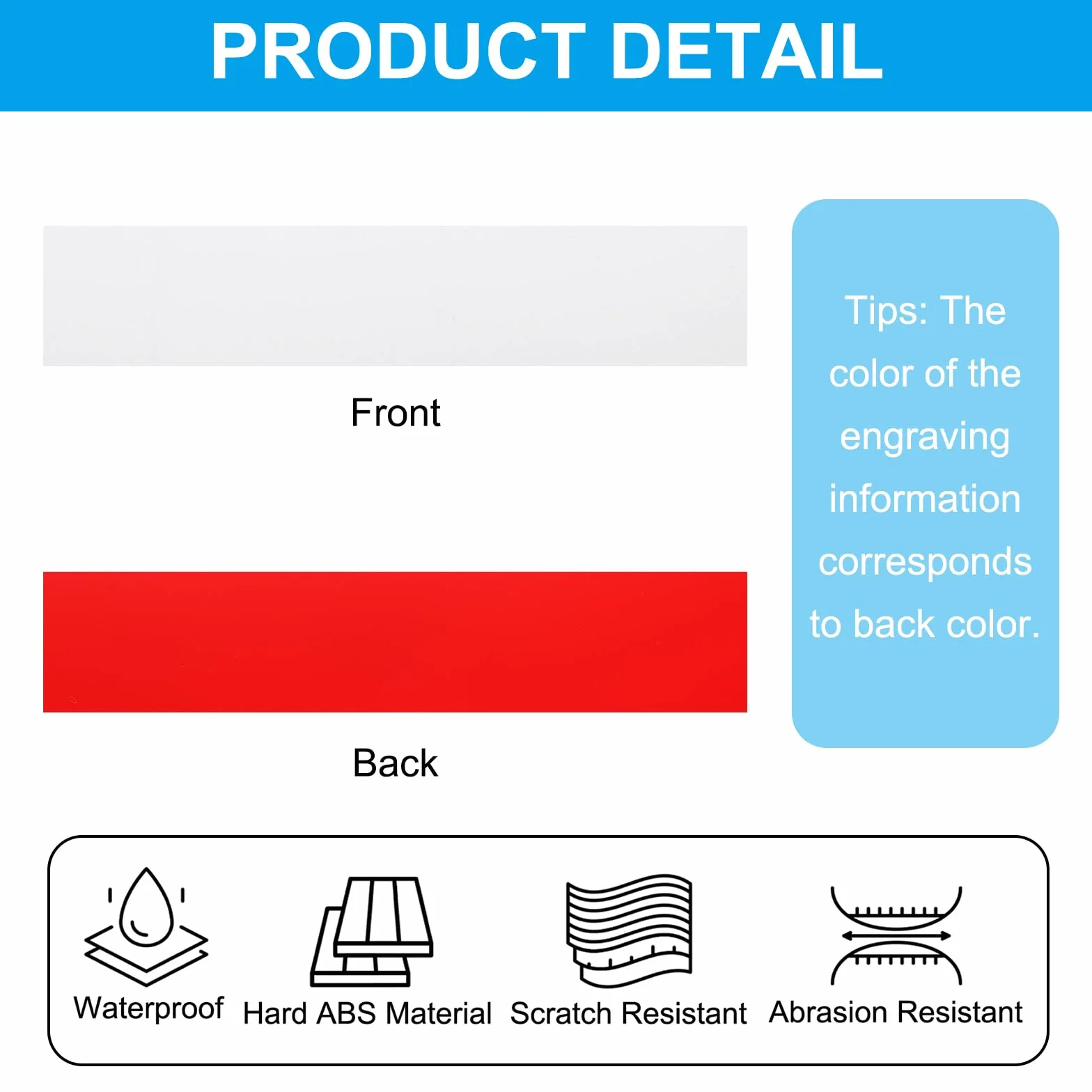 PRODUCT DETAIL

Front

Back

Tips: The color of the engraving information corresponds to back color.

Waterproof Hard ABS Material Scratch Resistant Abrasion Resistant